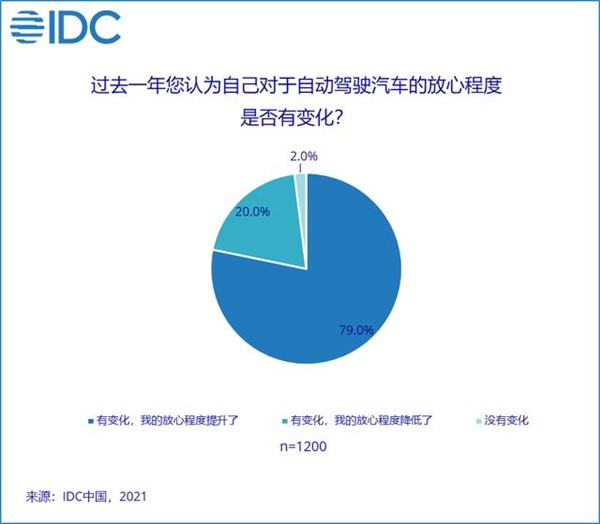 IDC

过去一年您认为自己对于自动驾驶汽车的放心程度是否有变化?

2.0%

20.0%

79.0%

有变化，我的放心程度提升了　有变化，我的放心程度降低了　没有变化

n=1200

来源：IDC中国，2021